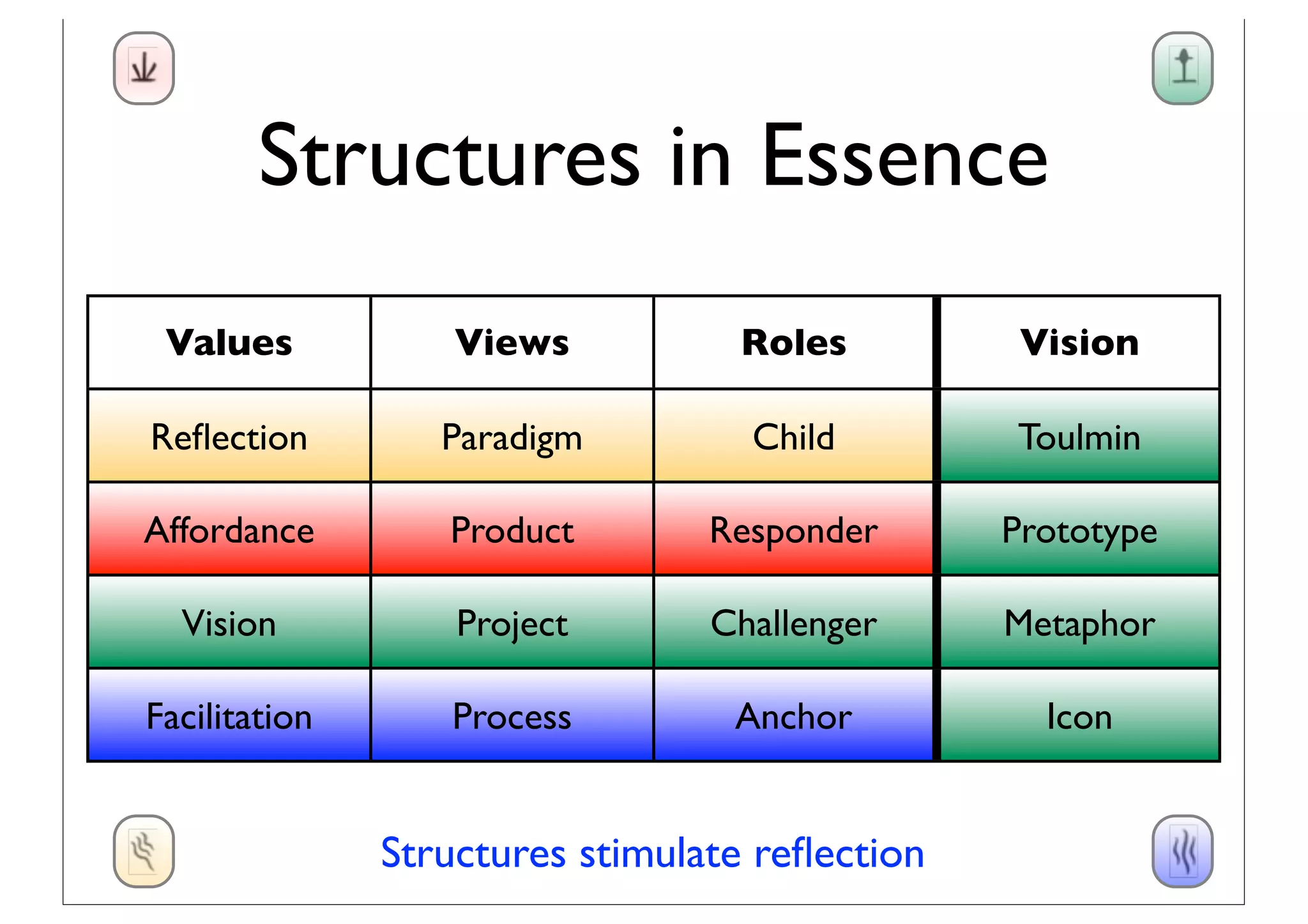 Structures in Essence

| Values | Views | Roles | Vision |
|---|---|---|---|
| Reflection | Paradigm | Child | Toulmin |
| Affordance | Product | Responder | Prototype |
| Vision | Project | Challenger | Metaphor |
| Facilitation | Process | Anchor | Icon |

Structures stimulate reflection